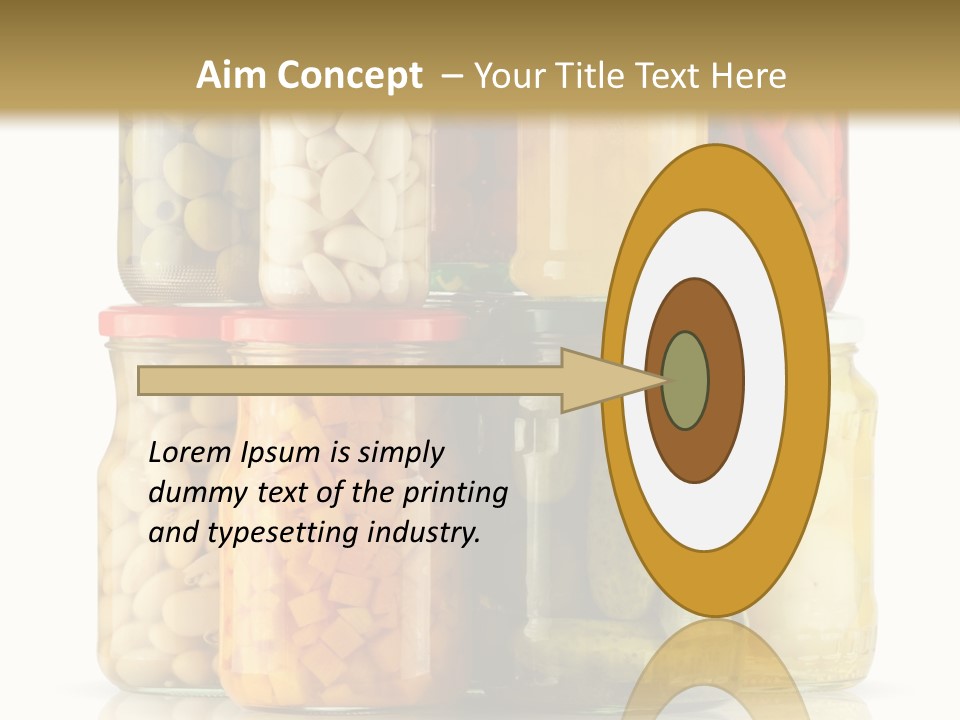 Aim Concept – Your Title Text Here

Lorem Ipsum is simply dummy text of the printing and typesetting industry.